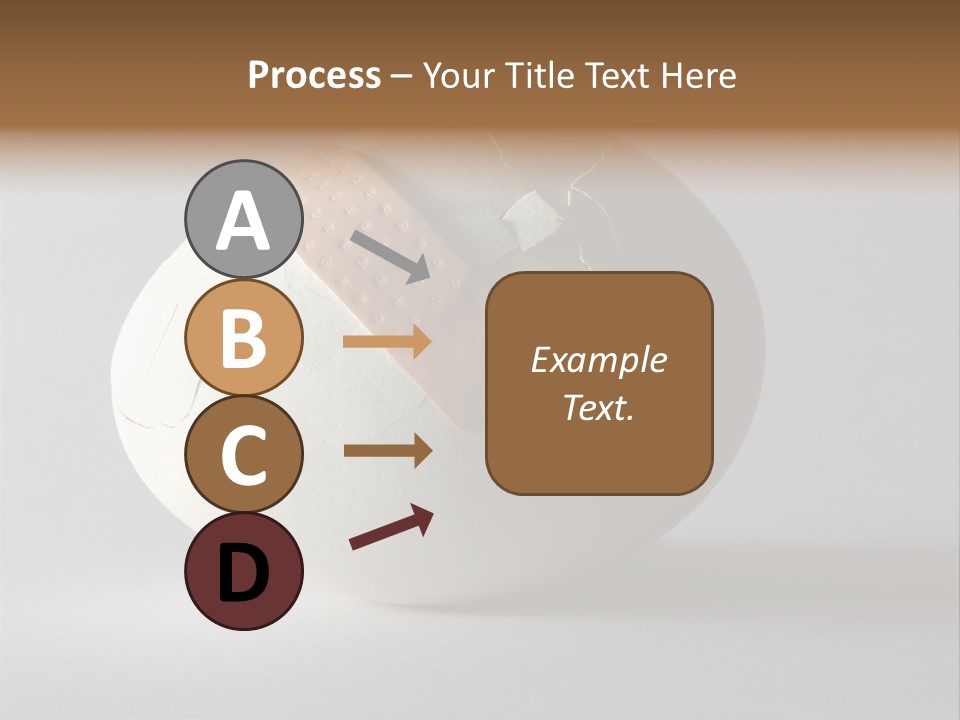 Process – Your Title Text Here

A

B

C

D

Example Text.